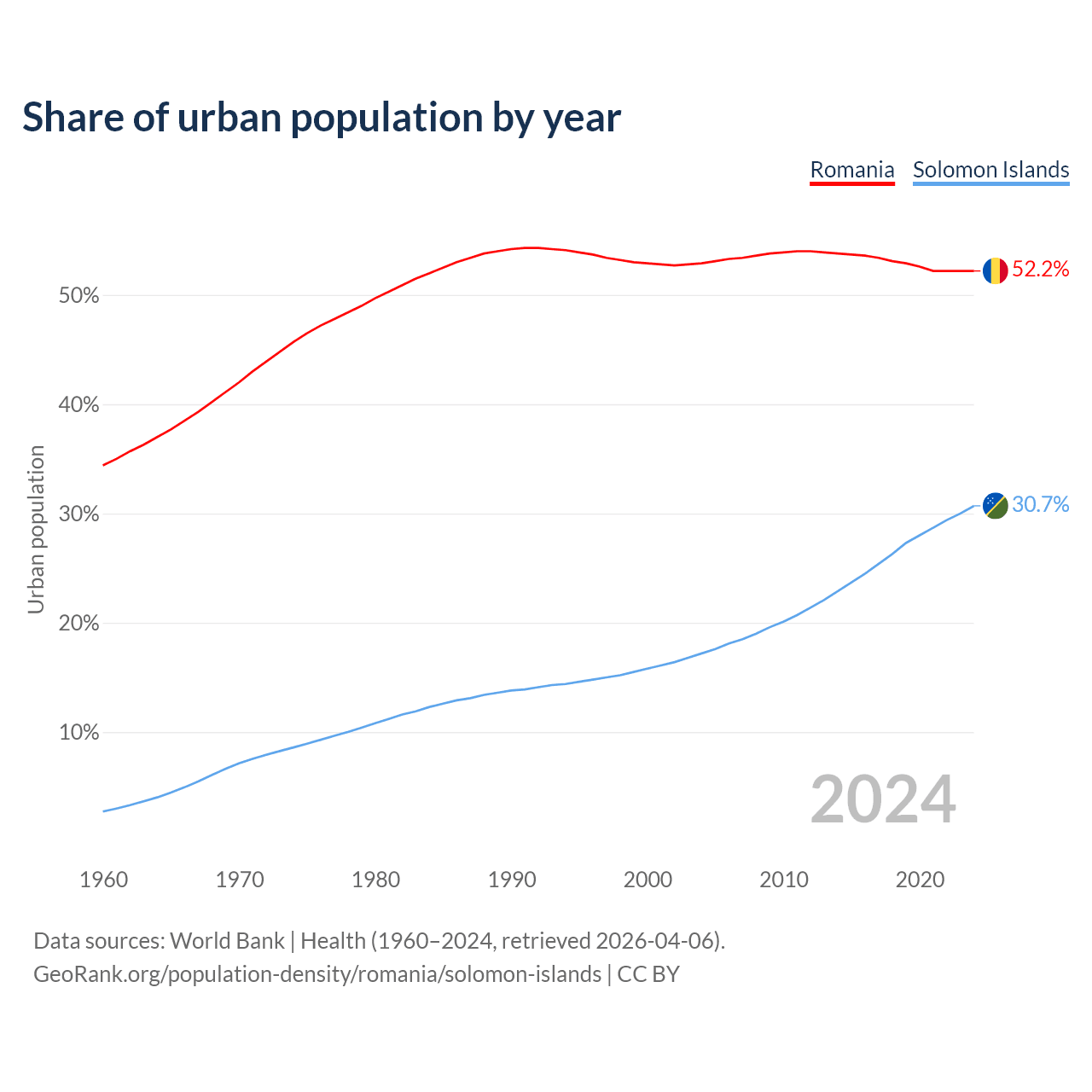 Share of urban population by year

Romania Solomon Islands

Urban population

50%
40%
30%
20%
10%

52.2%
30.7%

2024

1960 1970 1980 1990 2000 2010 2020

Data sources: World Bank | Health (1960–2024, retrieved 2026-04-06).
GeoRank.org/population-density/romania/solomon-islands | CC BY